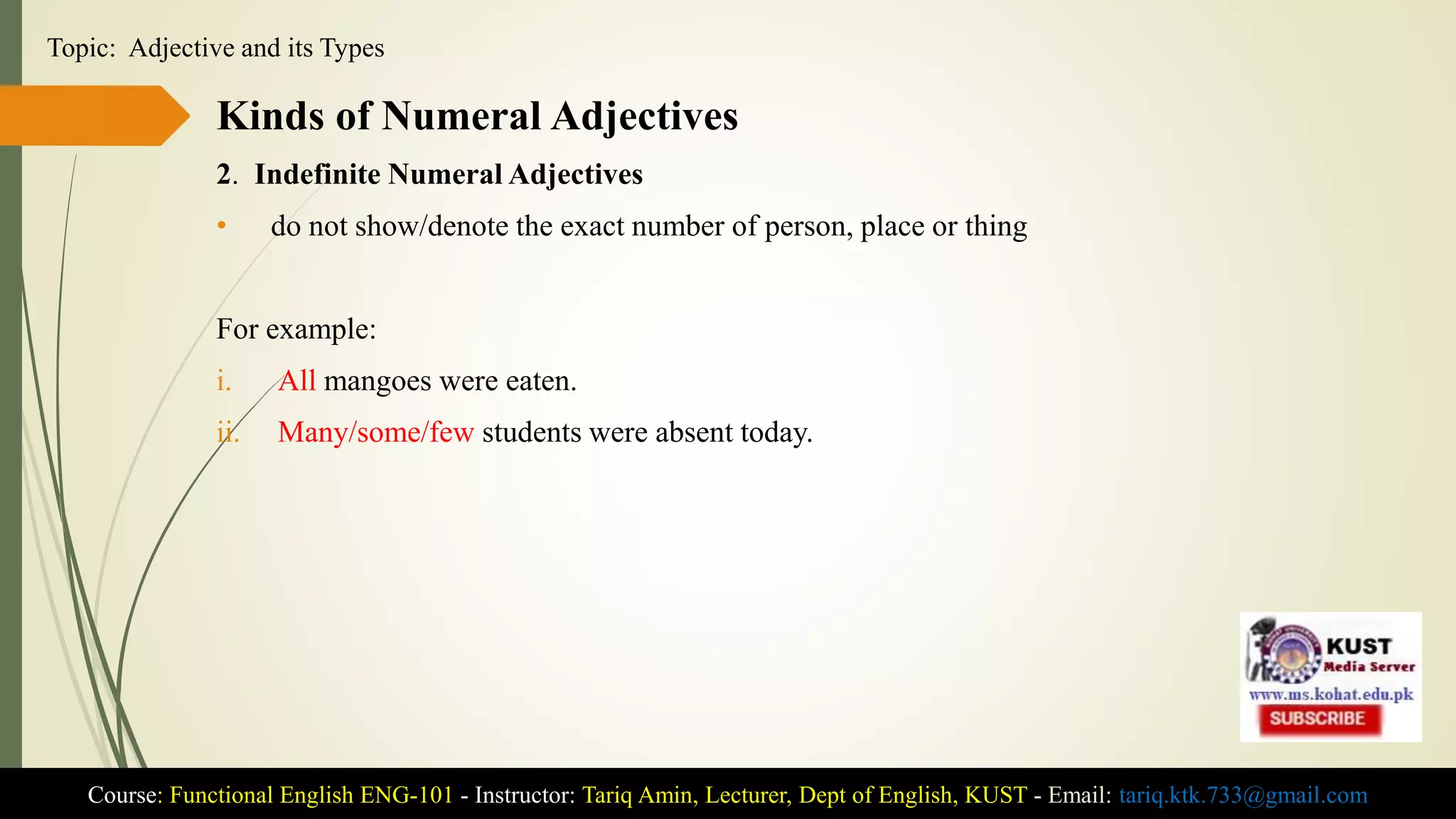 Topic: Adjective and its Types

Kinds of Numeral Adjectives

2. Indefinite Numeral Adjectives

• do not show/denote the exact number of person, place or thing

For example:

i. All mangoes were eaten.

ii. Many/some/few students were absent today.

KUST
Media Server
www.ms.kohat.edu.pk
SUBSCRIBE

Course: Functional English ENG-101 - Instructor: Tariq Amin, Lecturer, Dept of English, KUST - Email: tariq.ktk.733@gmail.com